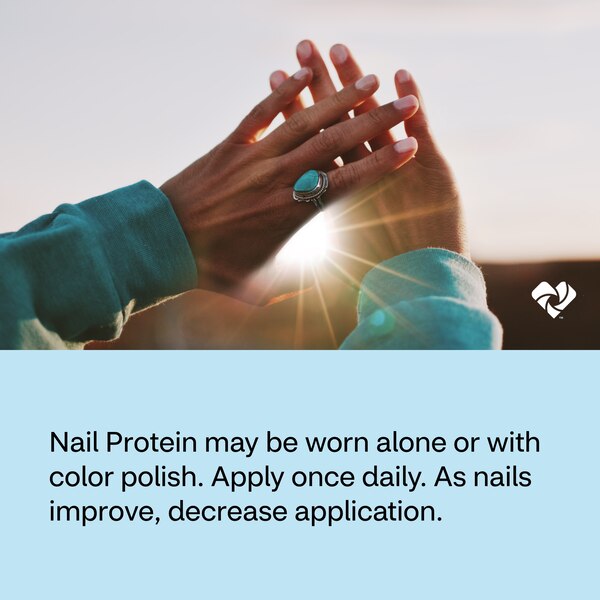 Nail Protein may be worn alone or with color polish. Apply once daily. As nails improve, decrease application.